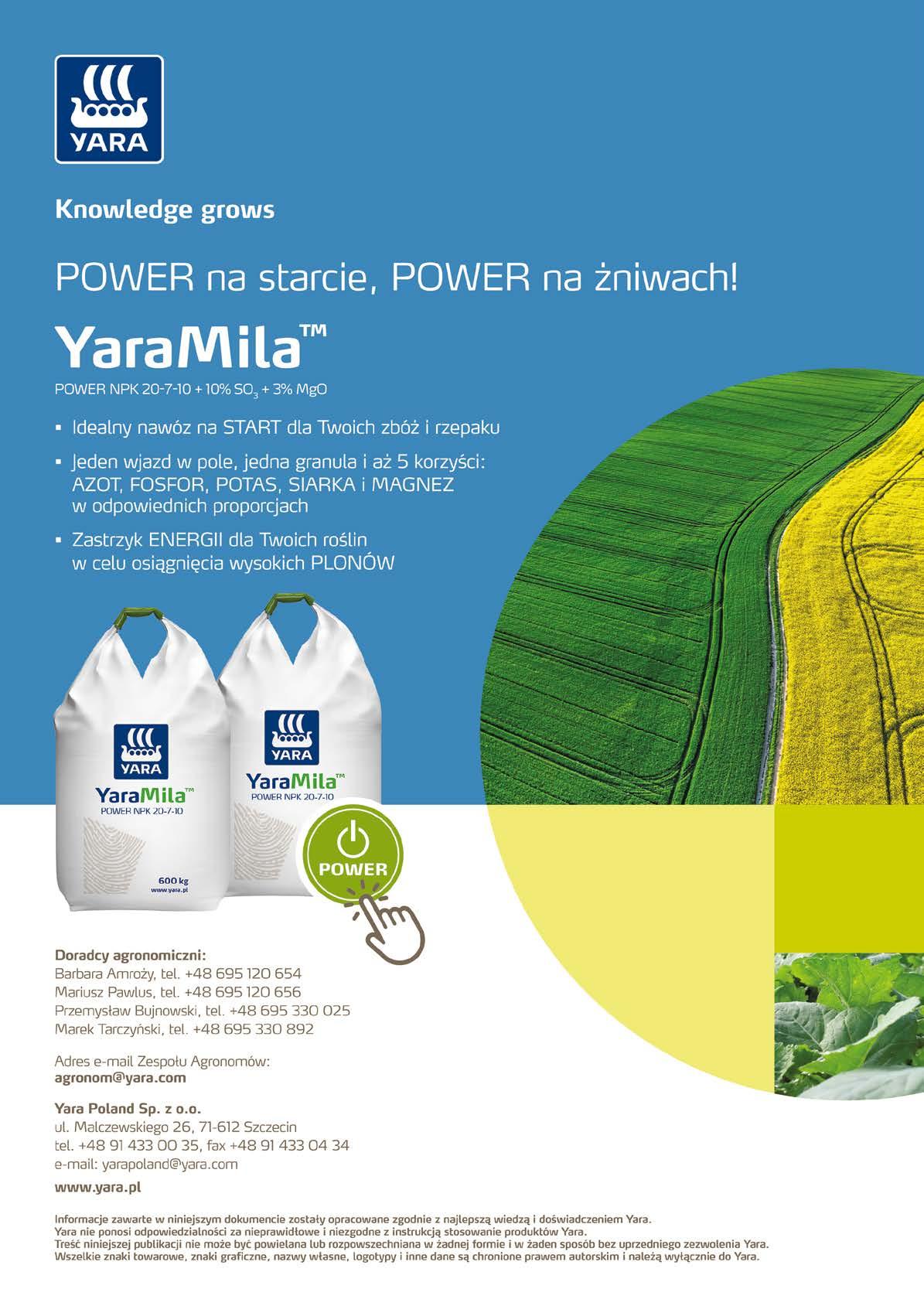 YARA

Knowledge grows

POWER na starcie, POWER na żniwach!

YaraMila™

POWER NPK 20-7-10 + 10% $SO_3$ + 3% MgO

▪ Idealny nawóz na START dla Twoich zbóż i rzepaku

▪ Jeden wjazd w pole, jedna granula i aż 5 korzyści: AZOT, FOSFOR, POTAS, SIARKA i MAGNEZ w odpowiednich proporcjach

▪ Zastrzyk ENERGII dla Twoich roślin w celu osiągnięcia wysokich PLONÓW

YARA
YaraMila™
POWER NPK 20-7-10
600 kg
www.yara.pl

YARA
YaraMila™
POWER NPK 20-7-10

POWER

Doradcy agronomiczni:
Barbara Amroży, tel. +48 695 120 654
Mariusz Pawlus, tel. +48 695 120 656
Przemysław Bujnowski, tel. +48 695 330 025
Marek Tarczyński, tel. +48 695 330 892

Adres e-mail Zespołu Agronomów:
agronom@yara.com

Yara Poland Sp. z o.o.
ul. Malczewskiego 26, 71-612 Szczecin
tel. +48 91 433 00 35, fax +48 91 433 04 34
e-mail: yarapoland@yara.com

www.yara.pl

Informacje zawarte w niniejszym dokumencie zostały opracowane zgodnie z najlepszą wiedzą i doświadczeniem Yara.
Yara nie ponosi odpowiedzialności za nieprawidłowe i niezgodne z instrukcją stosowanie produktów Yara.
Treść niniejszej publikacji nie może być powielana lub rozpowszechniana w żadnej formie i w żaden sposób bez uprzedniego zezwolenia Yara.
Wszelkie znaki towarowe, znaki graficzne, nazwy własne, logotypy i inne dane są chronione prawem autorskim i należą wyłącznie do Yara.